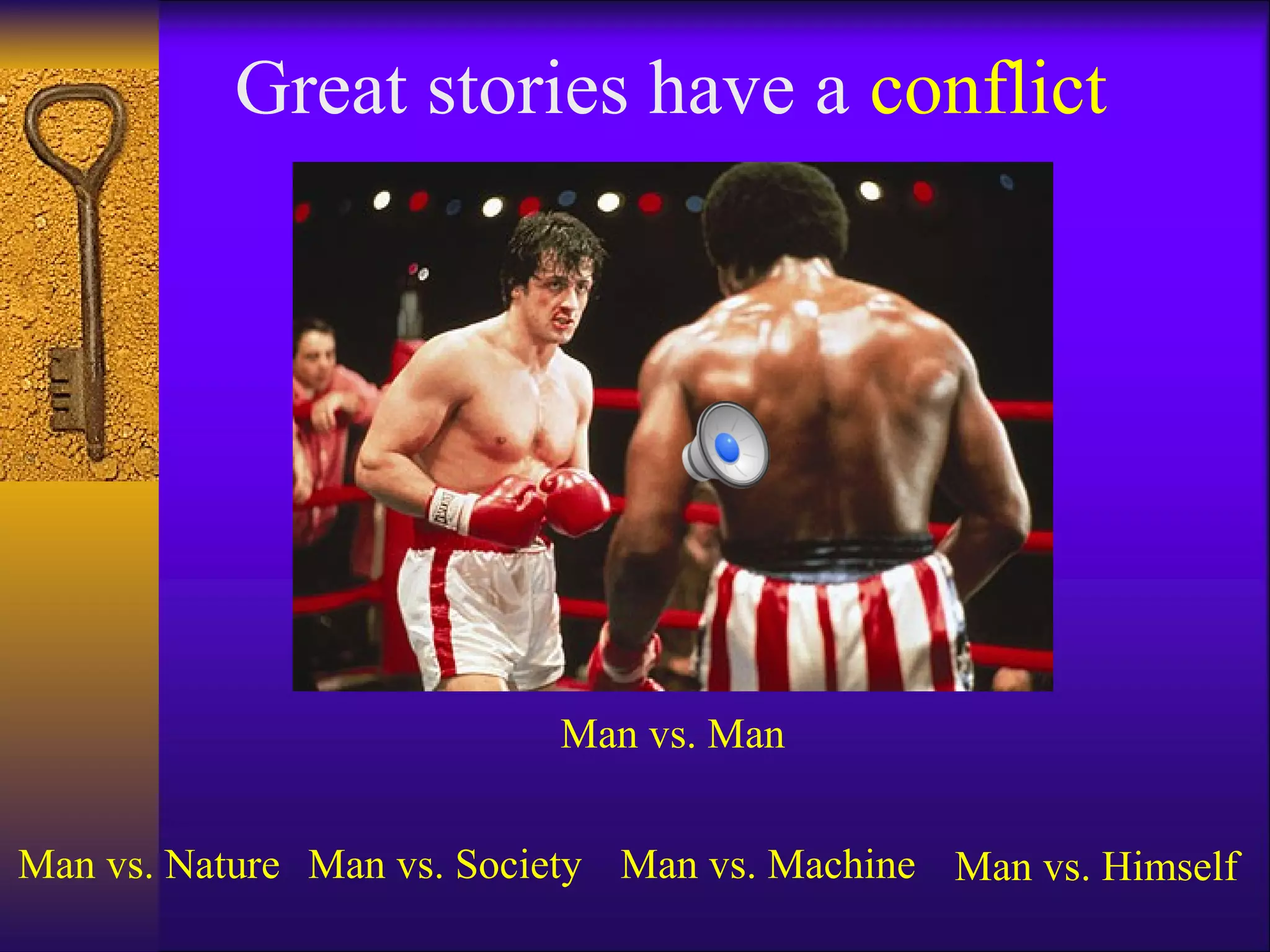 Great stories have a conflict

Man vs. Man

Man vs. Nature Man vs. Society Man vs. Machine Man vs. Himself